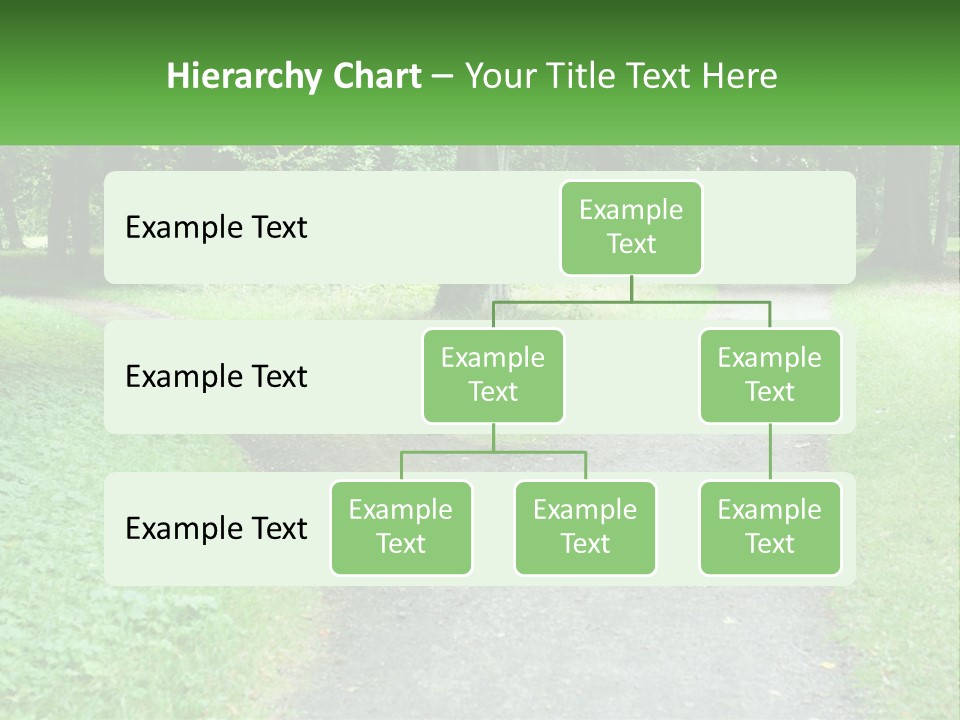 Hierarchy Chart – Your Title Text Here

Example Text

Example Text

Example Text

Example Text

Example Text

Example Text

Example Text

Example Text

Example Text